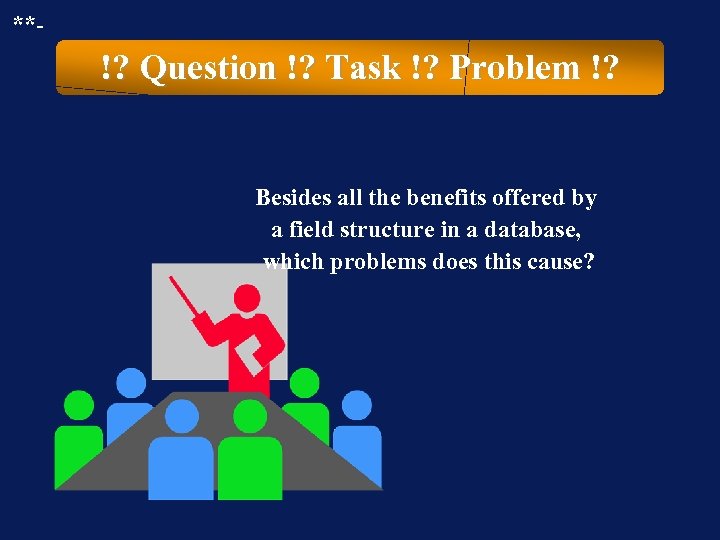 **-

!? Question !? Task !? Problem !?

Besides all the benefits offered by a field structure in a database, which problems does this cause?